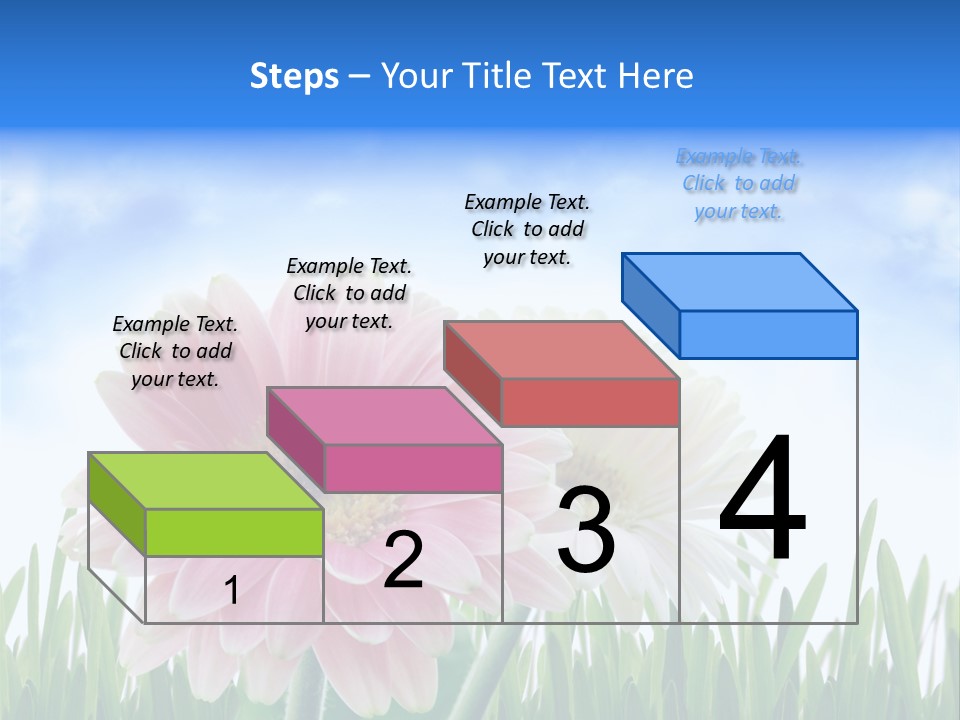 Steps – Your Title Text Here

Example Text. Click to add your text.

Example Text. Click to add your text.

Example Text. Click to add your text.

Example Text. Click to add your text.

1

2

3

4